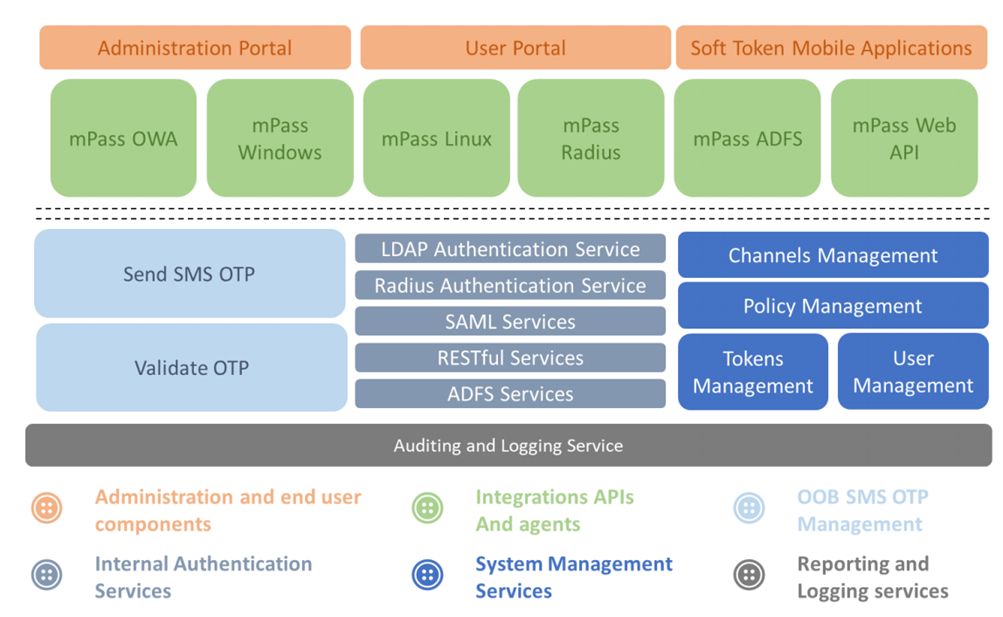 Administration Portal

User Portal

Soft Token Mobile Applications

mPass OWA

mPass Windows

mPass Linux

mPass Radius

mPass ADFS

mPass Web API

Send SMS OTP

Validate OTP

LDAP Authentication Service

Radius Authentication Service

SAML Services

RESTful Services

ADFS Services

Channels Management

Policy Management

Tokens Management

User Management

Auditing and Logging Service

Administration and end user components

Integrations APIs And agents

OOB SMS OTP Management

Internal Authentication Services

System Management Services

Reporting and Logging services